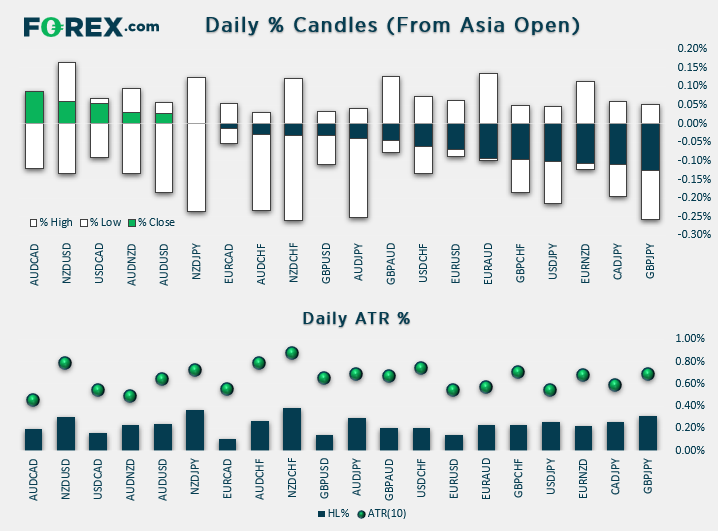 FOREX.com

Daily % Candles (From Asia Open)

0.20%
0.15%
0.10%
0.05%
0.00%
-0.05%
-0.10%
-0.15%
-0.20%
-0.25%
-0.30%

% High % Low % Close

AUDCAD NZDUSD USDCAD AUDNZD AUDUSD NZDJPY EURCAD AUDCHF NZDCHF GBPUSD AUDJPY GBPAUD USDCHF EURUSD EURAUD GBPCHF USDJPY EURNZD CADJPY GBPJPY

Daily ATR %

1.00%
0.80%
0.60%
0.40%
0.20%
0.00%

AUDCAD NZDUSD USDCAD AUDNZD AUDUSD NZDJPY EURCAD AUDCHF NZDCHF GBPUSD AUDJPY GBPAUD USDCHF EURUSD EURAUD GBPCHF USDJPY EURNZD CADJPY GBPJPY

HL% ATR(10)